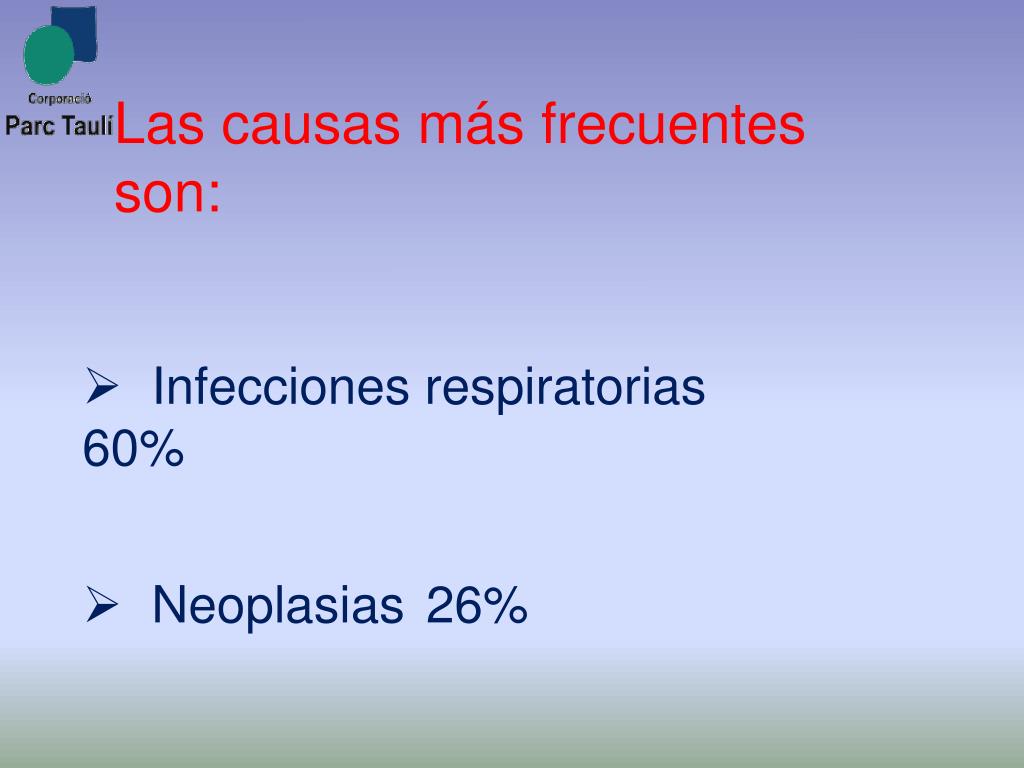 Corporació
Parc Taulí

Las causas más frecuentes son:

➢ Infecciones respiratorias 60%

➢ Neoplasias 26%